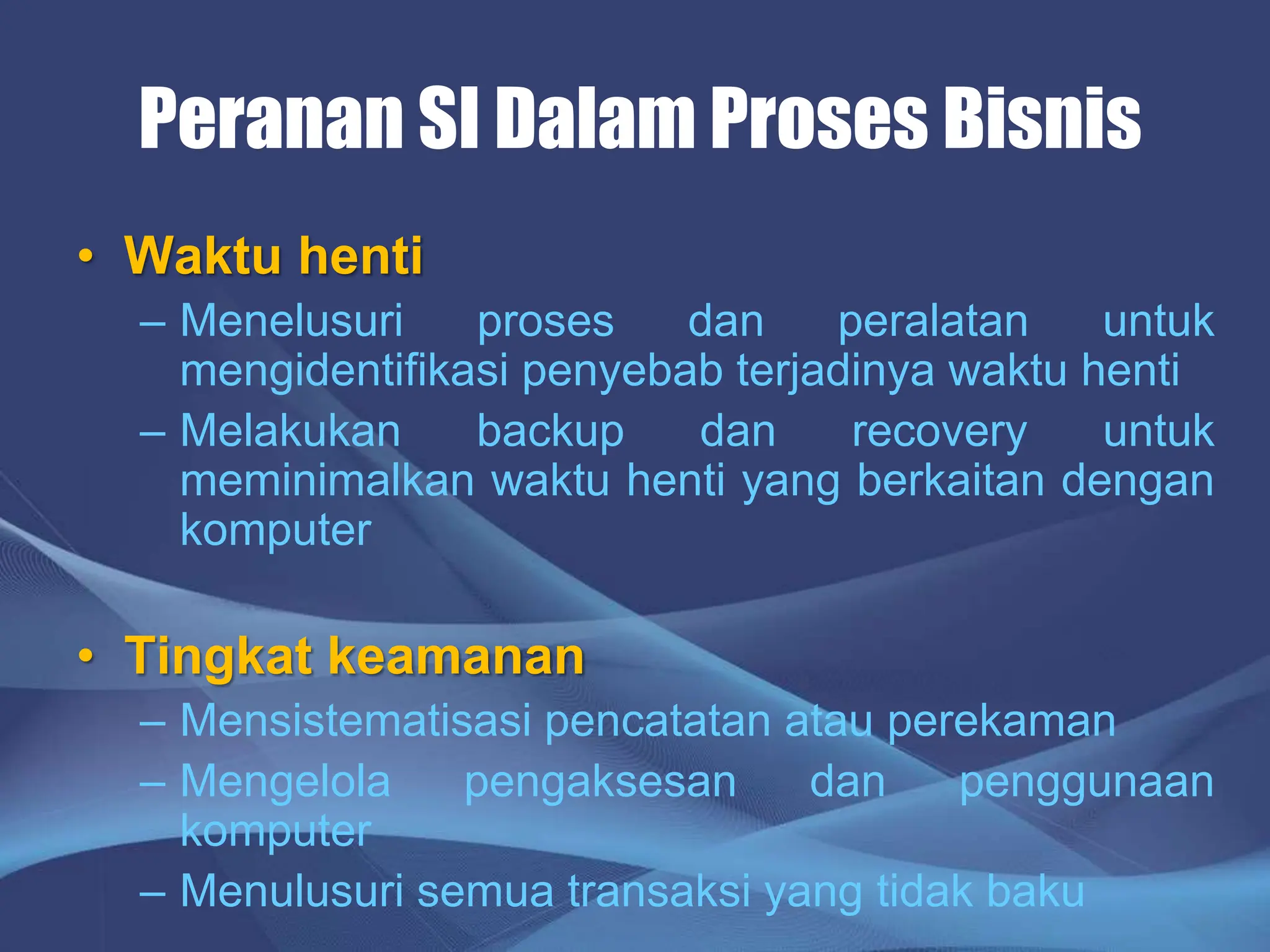 Peranan SI Dalam Proses Bisnis

• Waktu henti
– Menelusuri proses dan peralatan untuk mengidentifikasi penyebab terjadinya waktu henti
– Melakukan backup dan recovery untuk meminimalkan waktu henti yang berkaitan dengan komputer

• Tingkat keamanan
– Mensistematisasi pencatatan atau perekaman
– Mengelola pengaksesan dan penggunaan komputer
– Menulusuri semua transaksi yang tidak baku